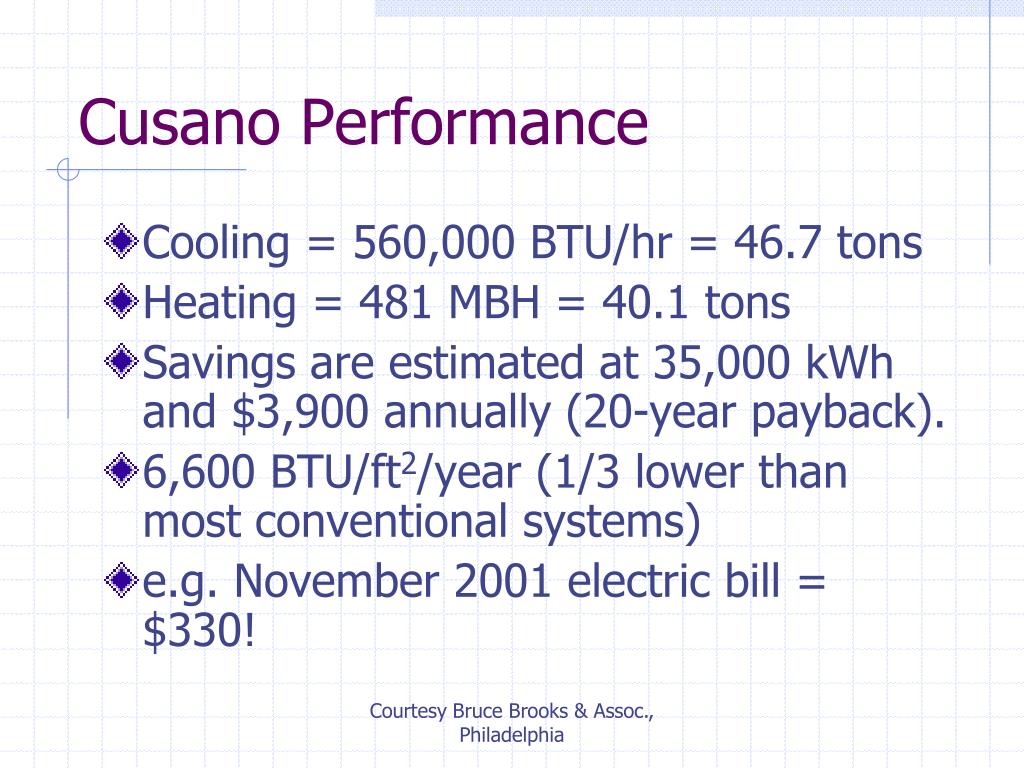 Cusano Performance

Cooling = 560,000 BTU/hr = 46.7 tons

Heating = 481 MBH = 40.1 tons

Savings are estimated at 35,000 kWh and \$3,900 annually (20-year payback).

6,600 BTU/ft$^2$/year (1/3 lower than most conventional systems)

e.g. November 2001 electric bill = \$330!

Courtesy Bruce Brooks & Assoc., Philadelphia